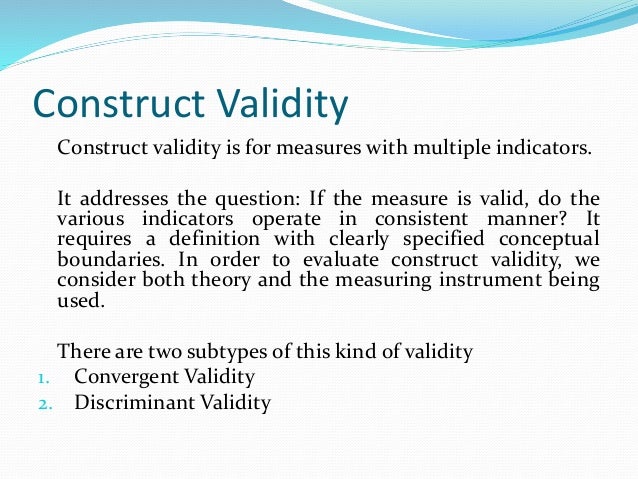 Construct Validity

Construct validity is for measures with multiple indicators.

It addresses the question: If the measure is valid, do the various indicators operate in consistent manner? It requires a definition with clearly specified conceptual boundaries. In order to evaluate construct validity, we consider both theory and the measuring instrument being used.

There are two subtypes of this kind of validity
1. Convergent Validity
2. Discriminant Validity